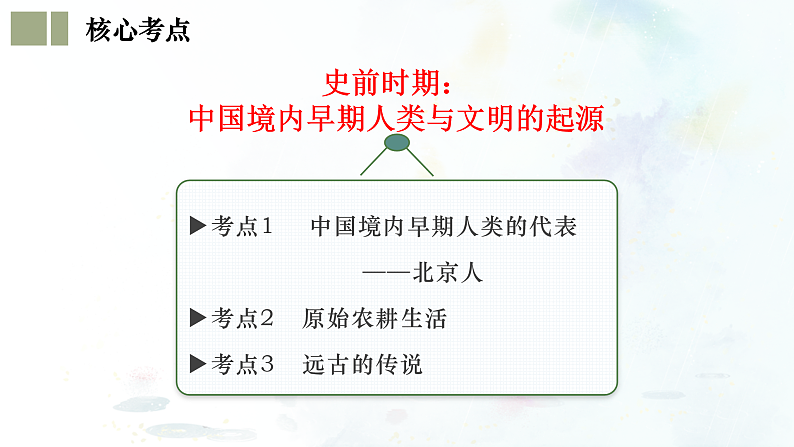 核心考点

史前时期：
中国境内早期人类与文明的起源

▶考点1　中国境内早期人类的代表
——北京人
▶考点2　原始农耕生活
▶考点3　远古的传说